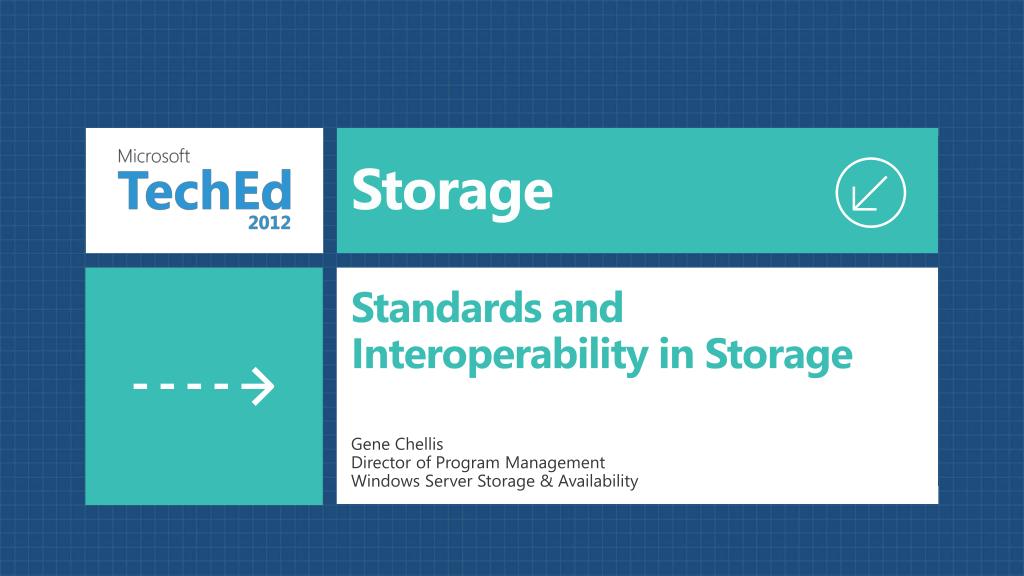 Microsoft
TechEd
2012

Storage

Standards and Interoperability in Storage

Gene Chellis
Director of Program Management
Windows Server Storage & Availability